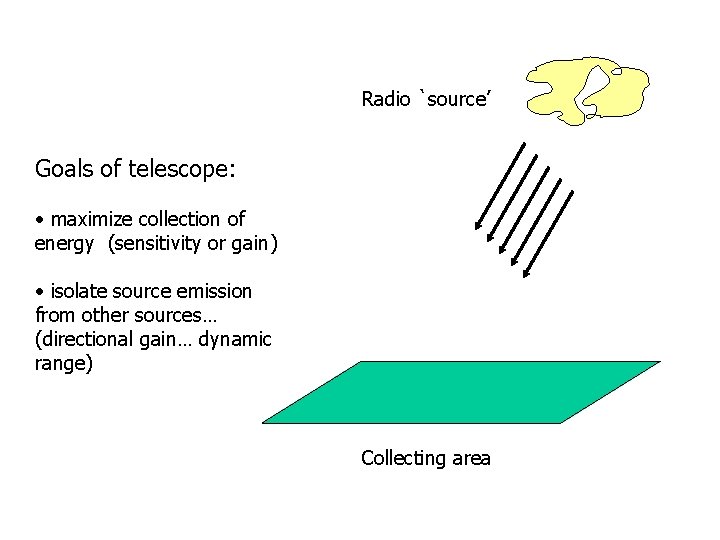 Radio `source'

Goals of telescope:

• maximize collection of energy (sensitivity or gain)

• isolate source emission from other sources… (directional gain… dynamic range)

Collecting area